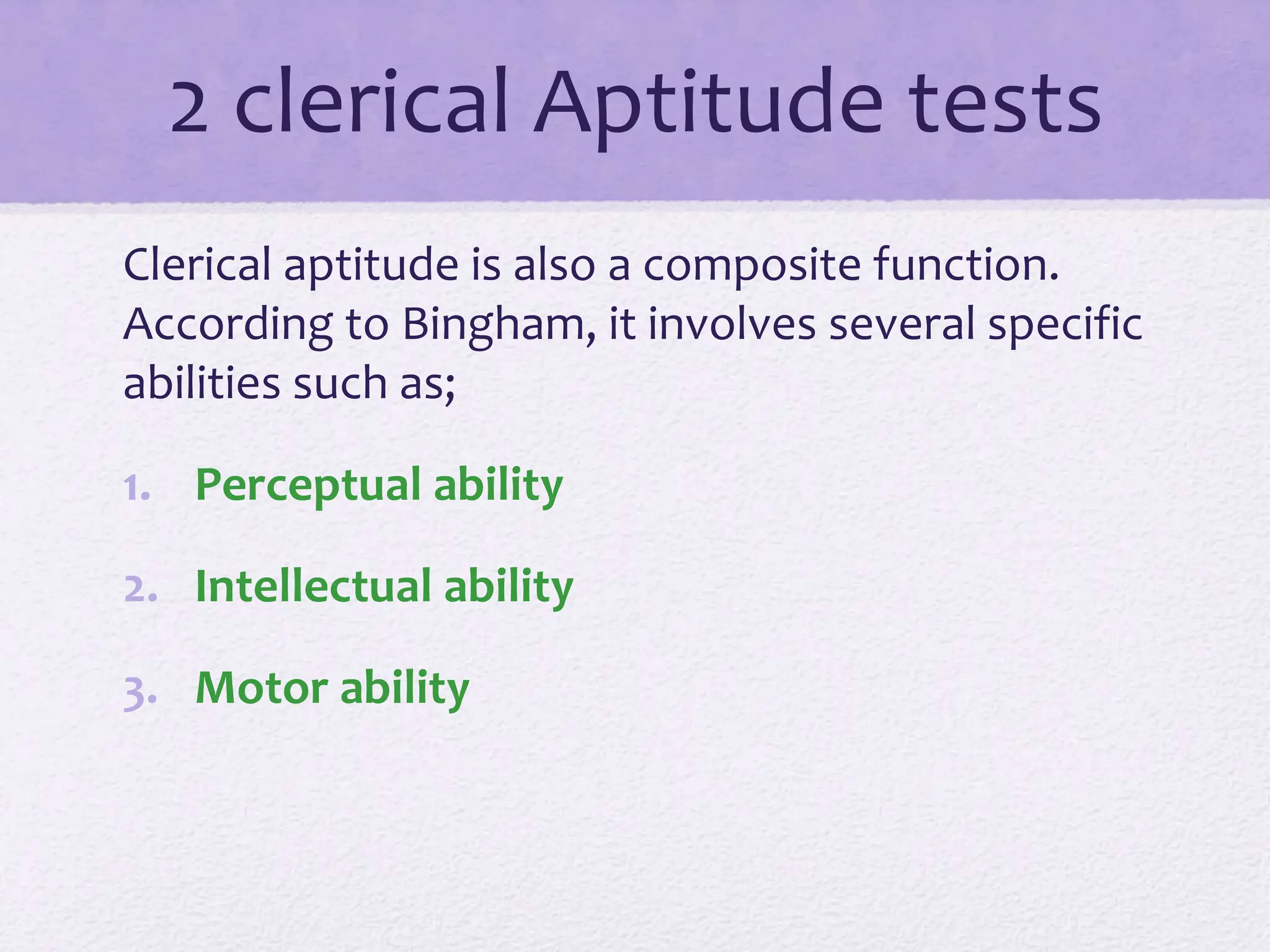 2 clerical Aptitude tests

Clerical aptitude is also a composite function. According to Bingham, it involves several specific abilities such as;

1. Perceptual ability
2. Intellectual ability
3. Motor ability